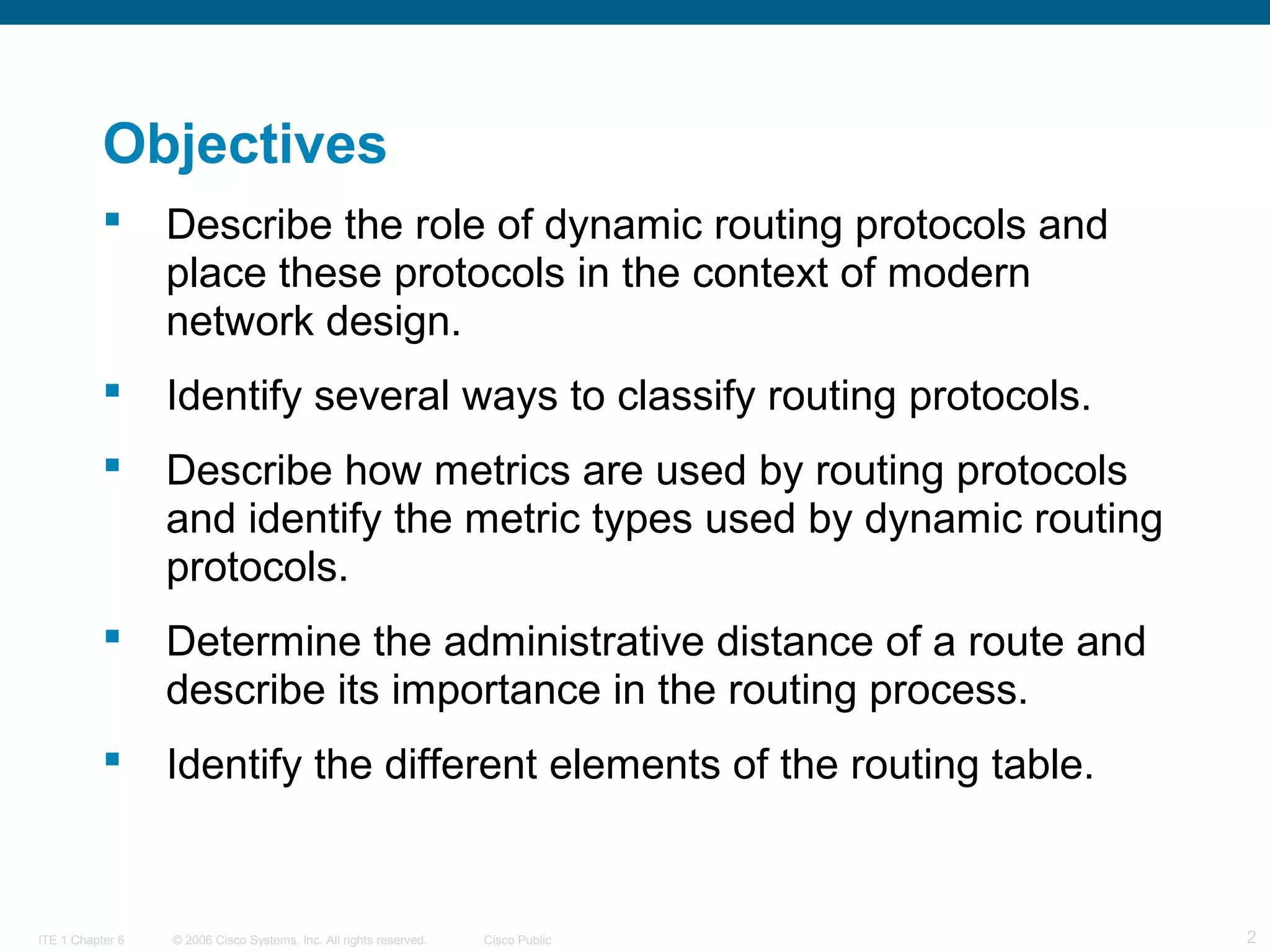 Objectives

▪ Describe the role of dynamic routing protocols and place these protocols in the context of modern network design.

▪ Identify several ways to classify routing protocols.

▪ Describe how metrics are used by routing protocols and identify the metric types used by dynamic routing protocols.

▪ Determine the administrative distance of a route and describe its importance in the routing process.

▪ Identify the different elements of the routing table.

ITE 1 Chapter 6 © 2006 Cisco Systems, Inc. All rights reserved. Cisco Public 2